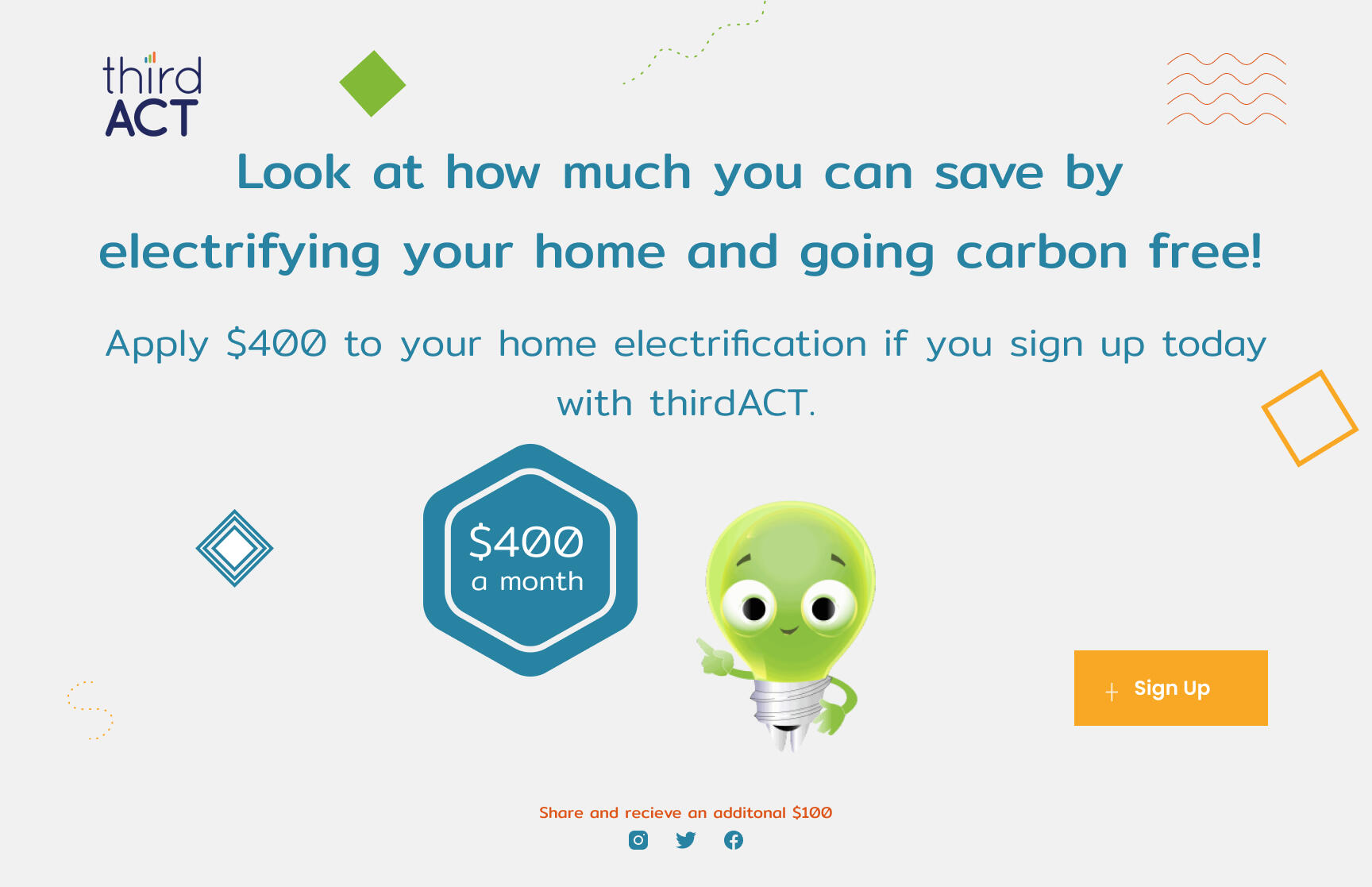 third
ACT

Look at how much you can save by electrifying your home and going carbon free!

Apply $400 to your home electrification if you sign up today with thirdACT.

$400
a month

+ Sign Up

Share and recieve an additonal $100